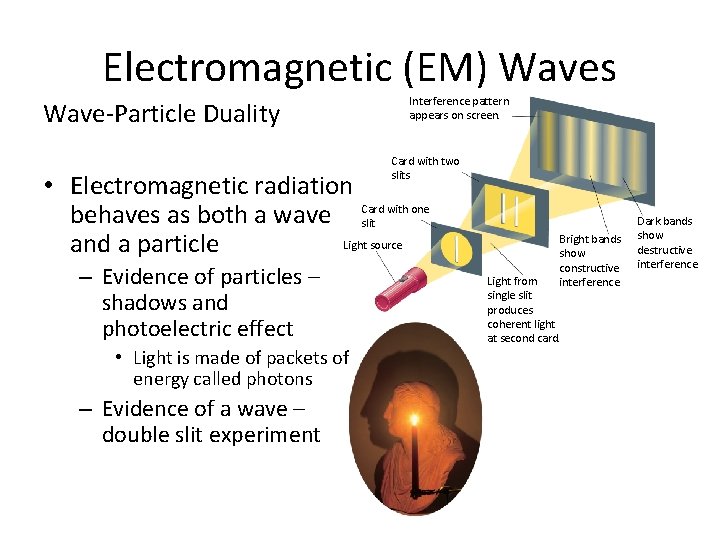 Electromagnetic (EM) Waves

Wave-Particle Duality

• Electromagnetic radiation behaves as both a wave and a particle
  – Evidence of particles – shadows and photoelectric effect
    • Light is made of packets of energy called photons
  – Evidence of a wave – double slit experiment

Interference pattern appears on screen

Card with two slits

Card with one slit

Light source

Light from single slit produces coherent light at second card

Bright bands show constructive interference

Dark bands show destructive interference